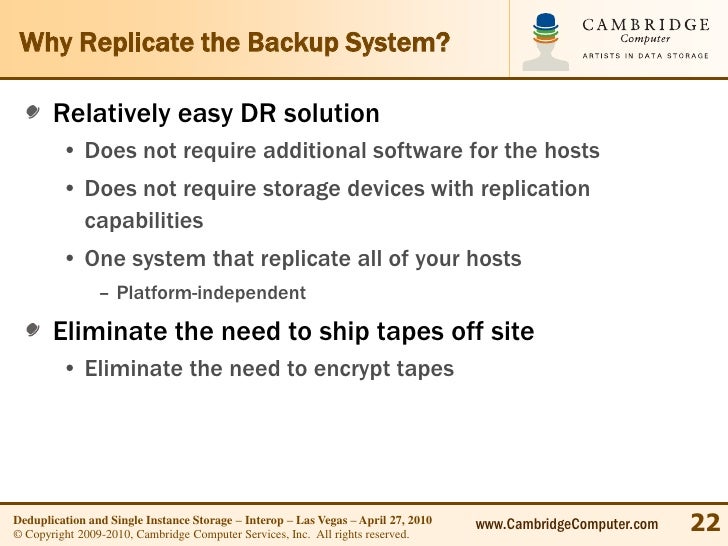 Why Replicate the Backup System?

CAMBRIDGE
Computer
ARTISTS IN DATA STORAGE

Relatively easy DR solution
• Does not require additional software for the hosts
• Does not require storage devices with replication capabilities
• One system that replicate all of your hosts
– Platform-independent

Eliminate the need to ship tapes off site
• Eliminate the need to encrypt tapes

Deduplication and Single Instance Storage – Interop – Las Vegas – April 27, 2010
© Copyright 2009-2010, Cambridge Computer Services, Inc. All rights reserved.

www.CambridgeComputer.com

22